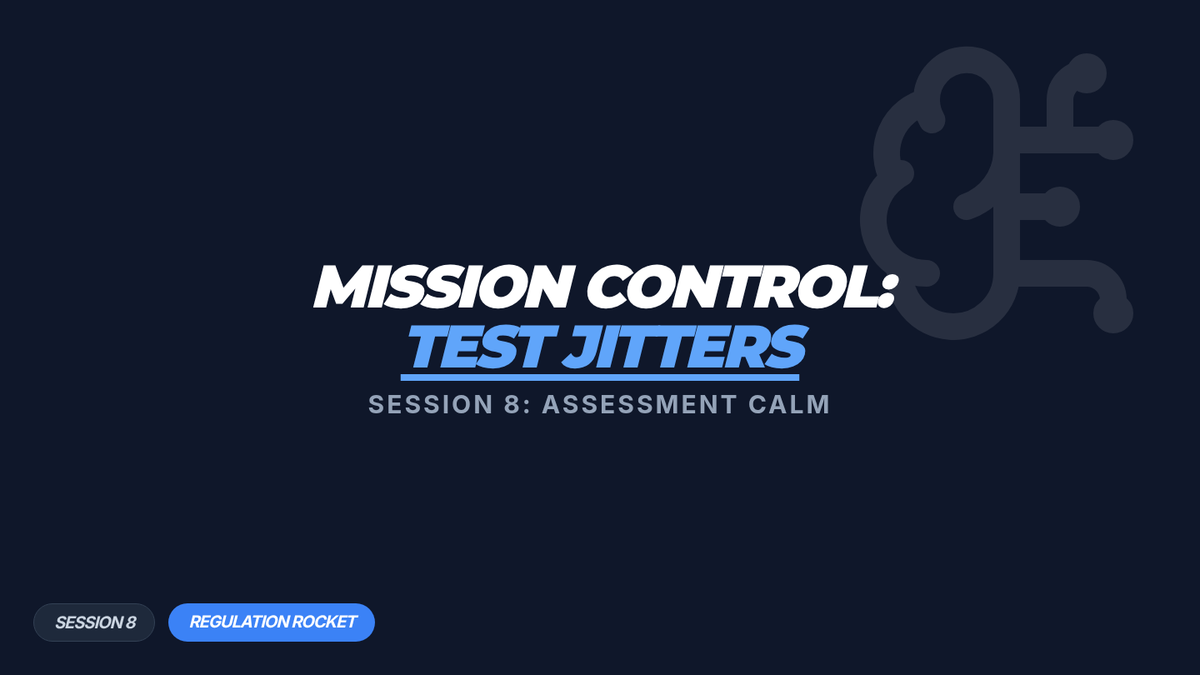 MISSION CONTROL:
TEST JITTERS

SESSION 8: ASSESSMENT CALM

SESSION 8

REGULATION ROCKET